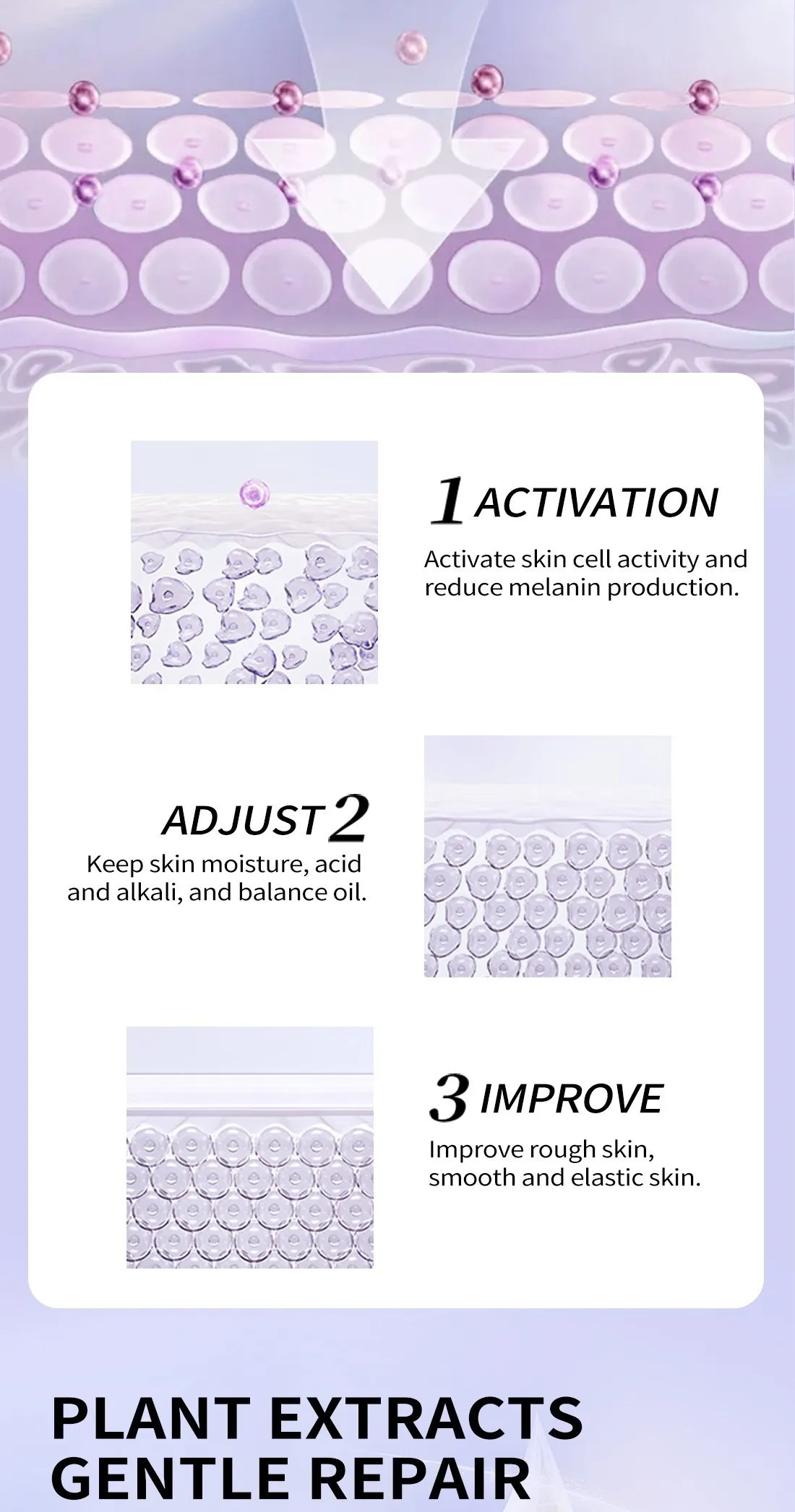 1 ACTIVATION

Activate skin cell activity and reduce melanin production.

ADJUST 2

Keep skin moisture, acid and alkali, and balance oil.

3 IMPROVE

Improve rough skin, smooth and elastic skin.

PLANT EXTRACTS GENTLE REPAIR